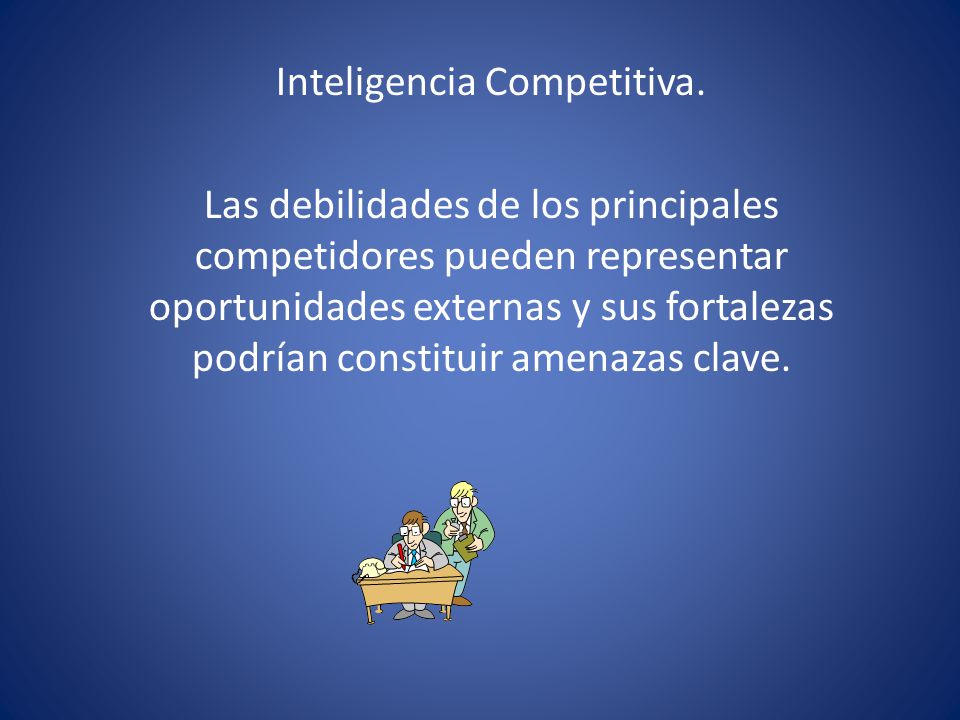 Inteligencia Competitiva.

Las debilidades de los principales competidores pueden representar oportunidades externas y sus fortalezas podrían constituir amenazas clave.